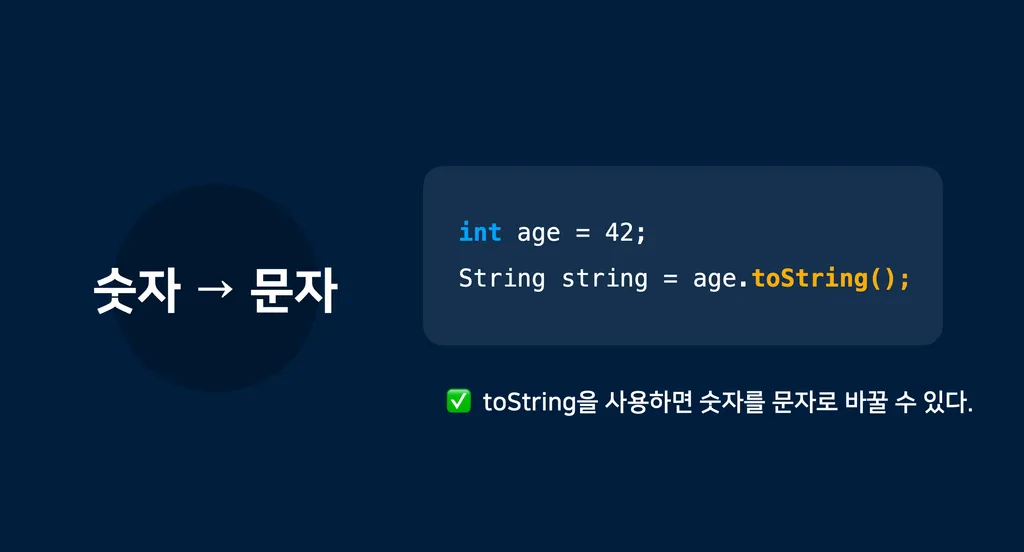 숫자 → 문자

int age = 42;
String string = age.toString();

✅ toString을 사용하면 숫자를 문자로 바꿀 수 있다.